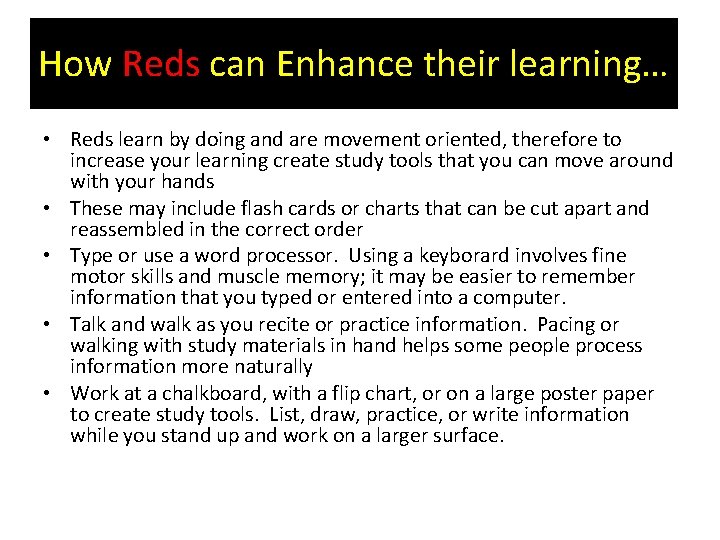 How Reds can Enhance their learning…

• Reds learn by doing and are movement oriented, therefore to increase your learning create study tools that you can move around with your hands
• These may include flash cards or charts that can be cut apart and reassembled in the correct order
• Type or use a word processor. Using a keyborard involves fine motor skills and muscle memory; it may be easier to remember information that you typed or entered into a computer.
• Talk and walk as you recite or practice information. Pacing or walking with study materials in hand helps some people process information more naturally
• Work at a chalkboard, with a flip chart, or on a large poster paper to create study tools. List, draw, practice, or write information while you stand up and work on a larger surface.